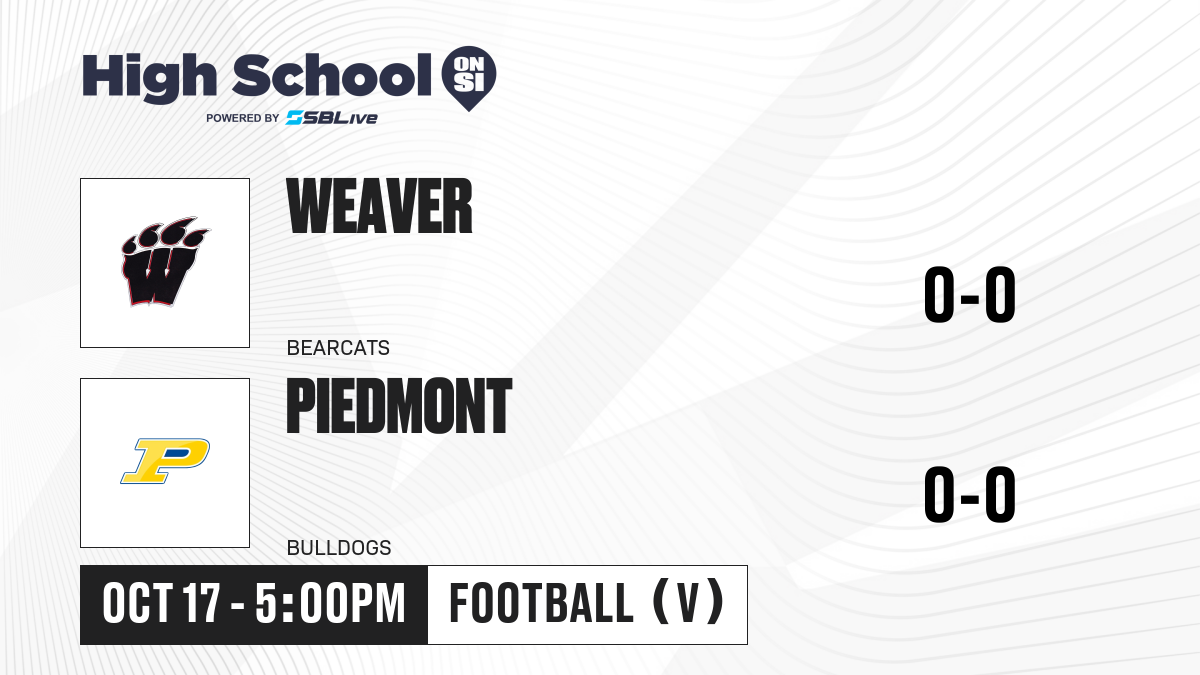 High School ON SI
POWERED BY SBLive

W

WEAVER

BEARCATS

0-0

P

PIEDMONT

BULLDOGS

0-0

OCT 17 - 5:00PM

FOOTBALL (V)